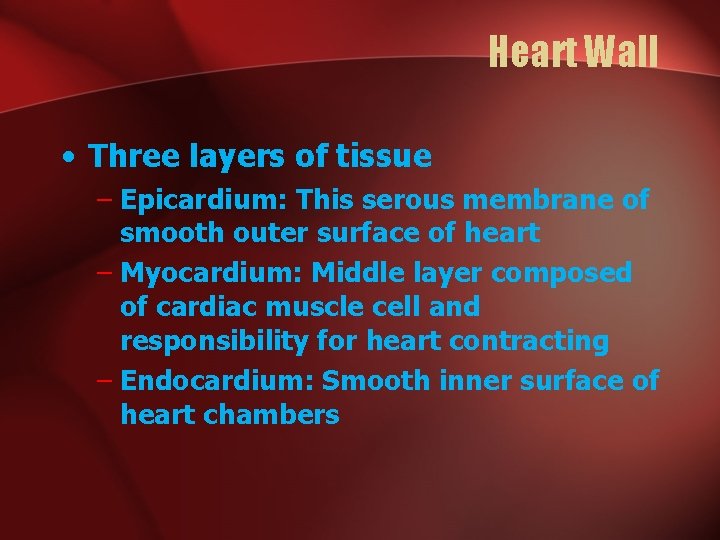 Heart Wall

• Three layers of tissue
– Epicardium: This serous membrane of smooth outer surface of heart
– Myocardium: Middle layer composed of cardiac muscle cell and responsibility for heart contracting
– Endocardium: Smooth inner surface of heart chambers